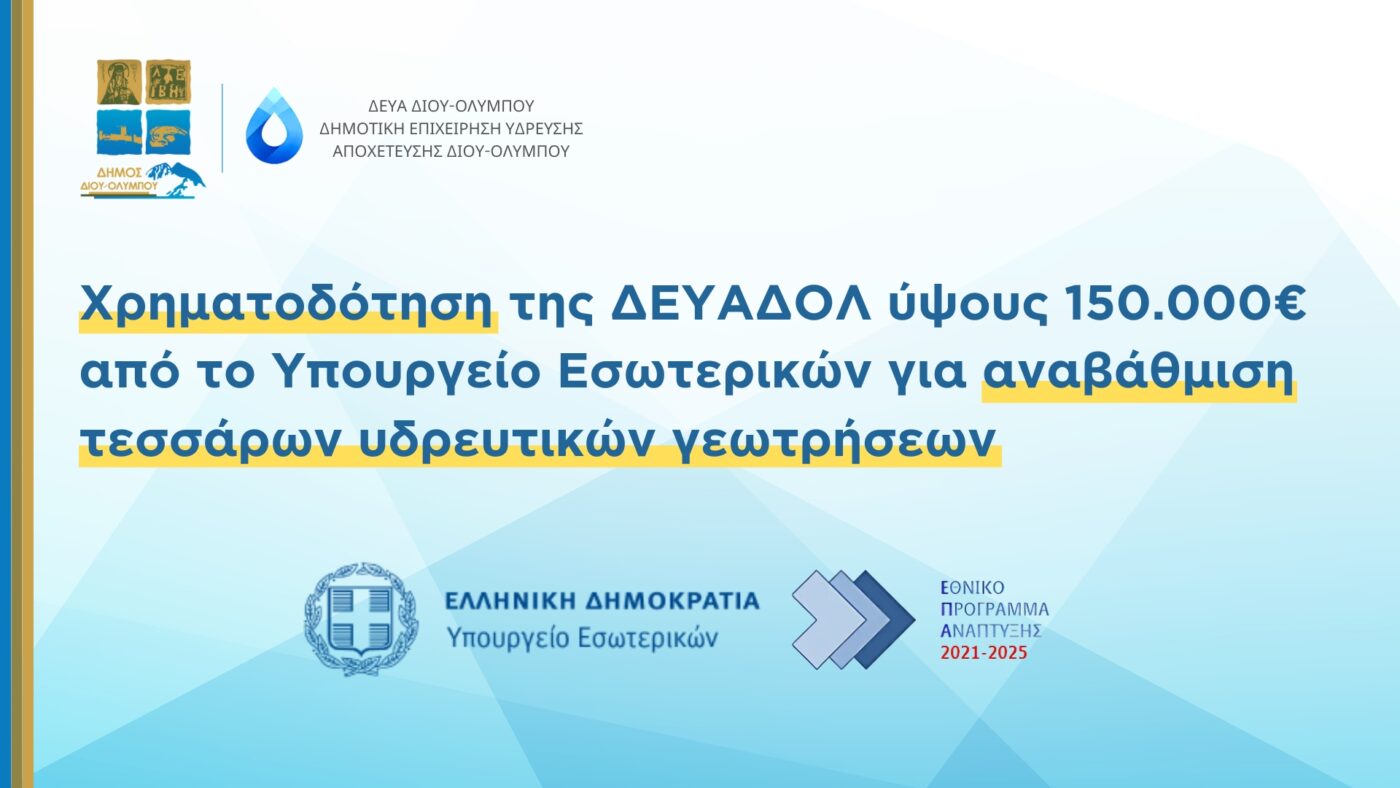 ΔΗΜΟΣ ΔΙΟΥ-ΟΛΥΜΠΟΥ

ΔΕΥΑ ΔΙΟΥ-ΟΛΥΜΠΟΥ
ΔΗΜΟΤΙΚΗ ΕΠΙΧΕΙΡΗΣΗ ΥΔΡΕΥΣΗΣ
ΑΠΟΧΕΤΕΥΣΗΣ ΔΙΟΥ-ΟΛΥΜΠΟΥ

Χρηματοδότηση της ΔΕΥΑΔΟΛ ύψους 150.000€ από το Υπουργείο Εσωτερικών για αναβάθμιση τεσσάρων υδρευτικών γεωτρήσεων

ΕΛΛΗΝΙΚΗ ΔΗΜΟΚΡΑΤΙΑ
Υπουργείο Εσωτερικών

ΕΘΝΙΚΟ
ΠΡΟΓΡΑΜΜΑ
ΑΝΑΠΤΥΞΗΣ
2021-2025